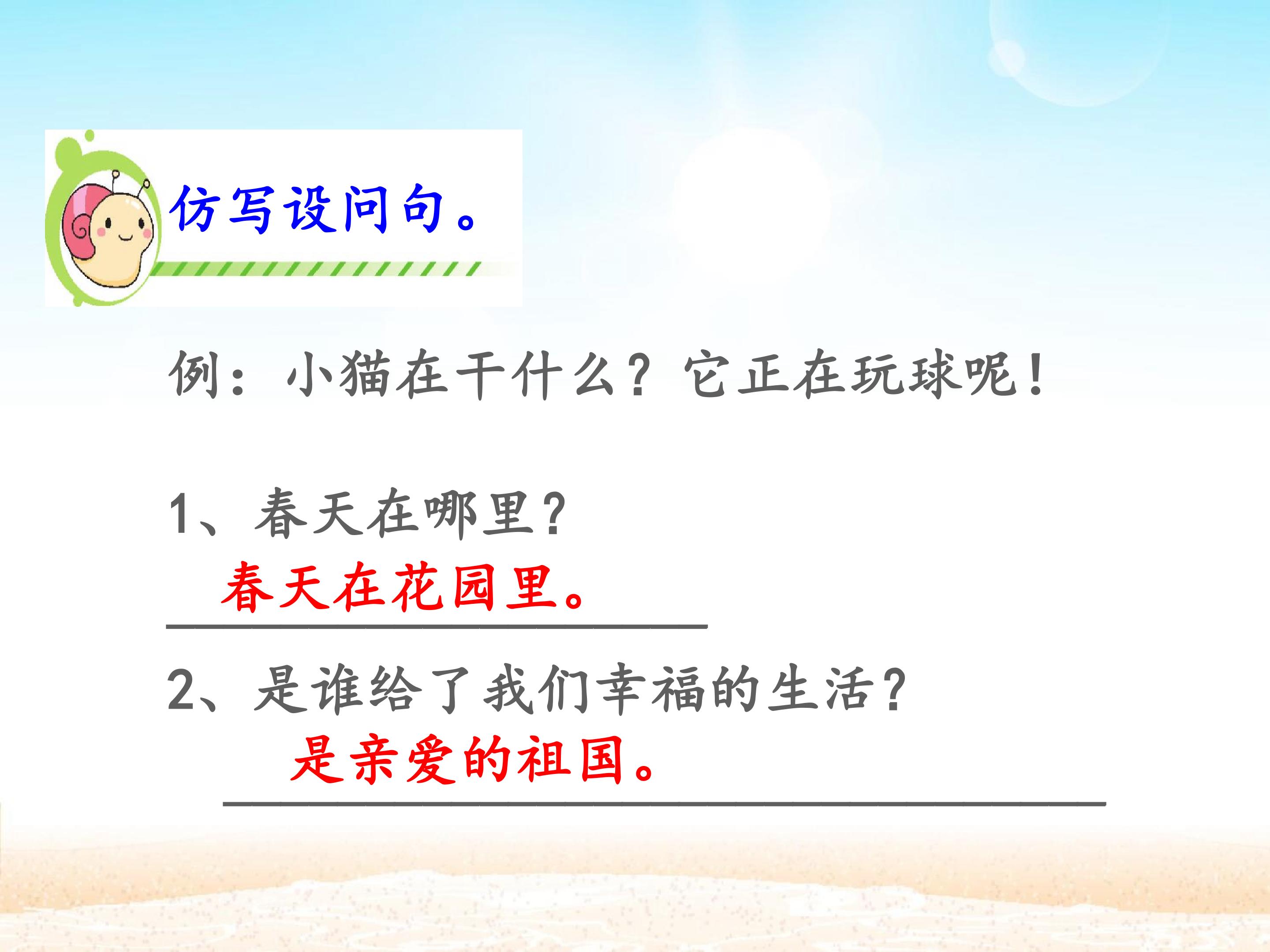 仿写设问句。

例：小猫在干什么？它正在玩球呢！

1、春天在哪里？

春天在花园里。

2、是谁给了我们幸福的生活？

是亲爱的祖国。